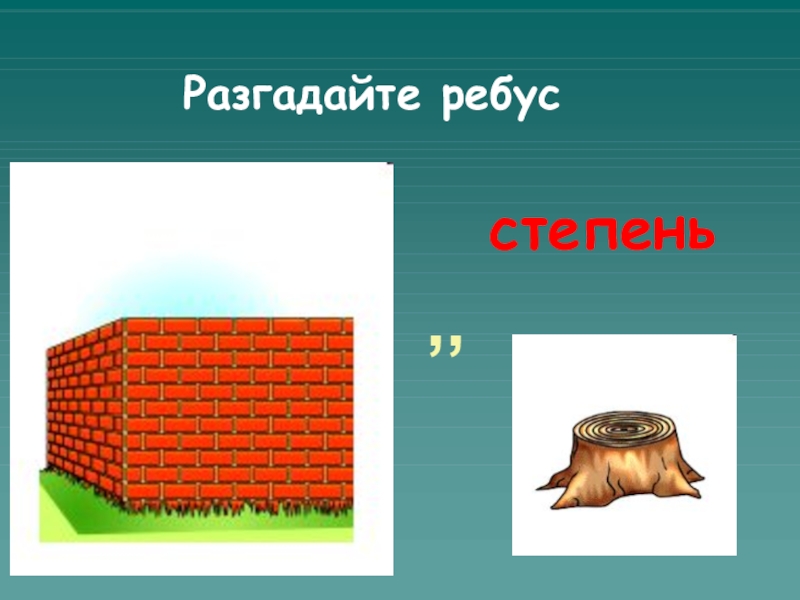 Разгадайте ребус

степень

,,